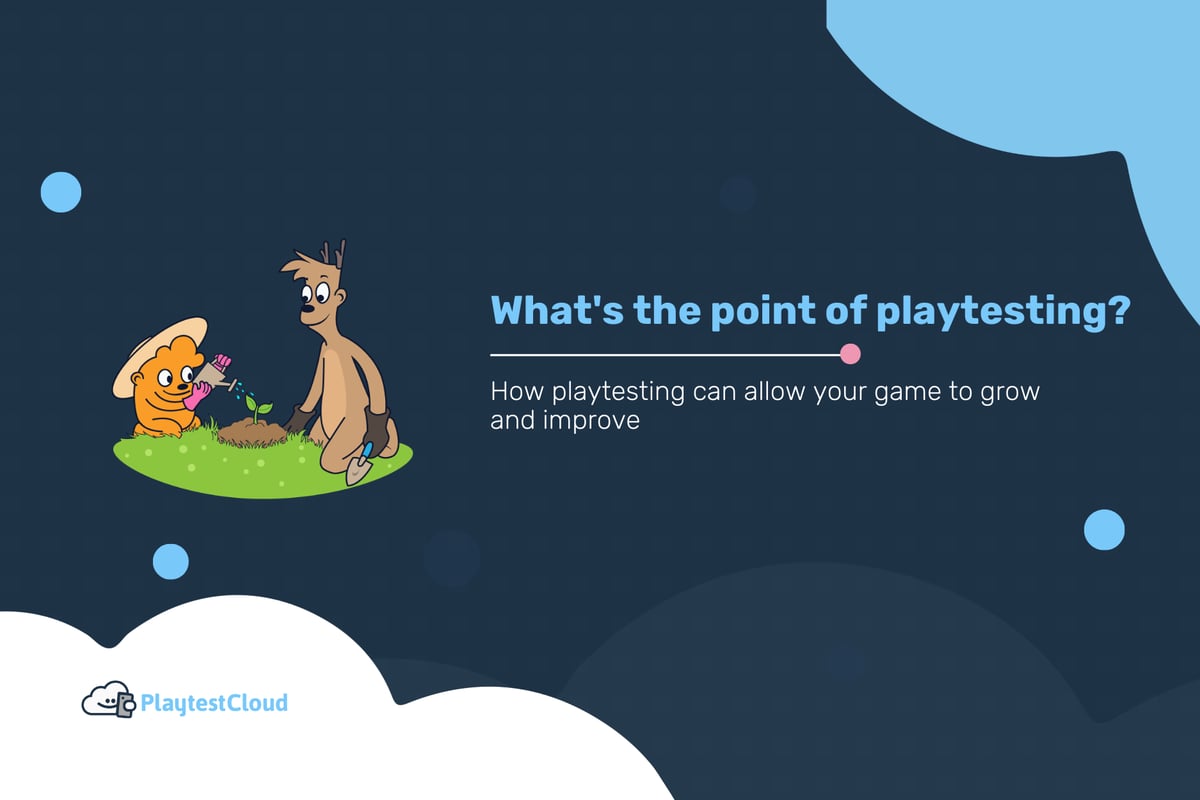 What's the point of playtesting?

How playtesting can allow your game to grow and improve

PlaytestCloud